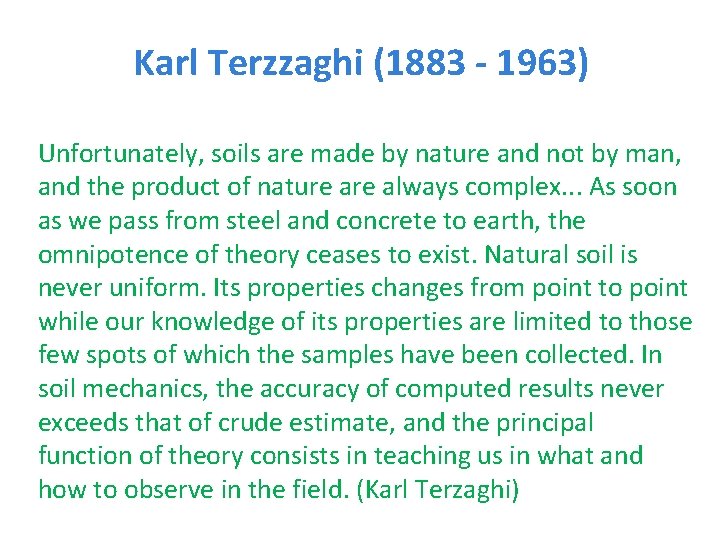 Karl Terzzaghi (1883 - 1963)

Unfortunately, soils are made by nature and not by man, and the product of nature are always complex... As soon as we pass from steel and concrete to earth, the omnipotence of theory ceases to exist. Natural soil is never uniform. Its properties changes from point to point while our knowledge of its properties are limited to those few spots of which the samples have been collected. In soil mechanics, the accuracy of computed results never exceeds that of crude estimate, and the principal function of theory consists in teaching us in what and how to observe in the field. (Karl Terzaghi)